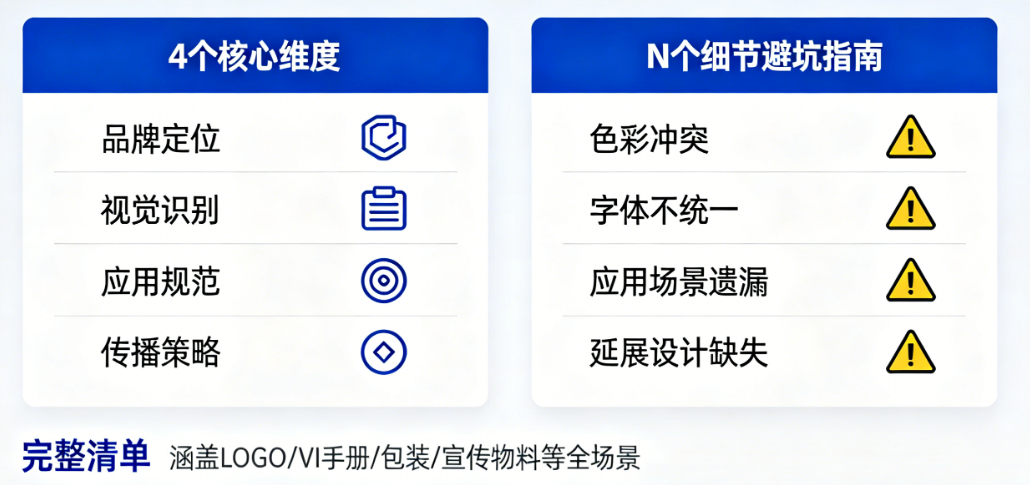 4个核心维度

品牌定位
视觉识别
应用规范
传播策略

N个细节避坑指南

色彩冲突
字体不统一
应用场景遗漏
延展设计缺失

完整清单 涵盖LOGO/VI手册/包装/宣传物料等全场景